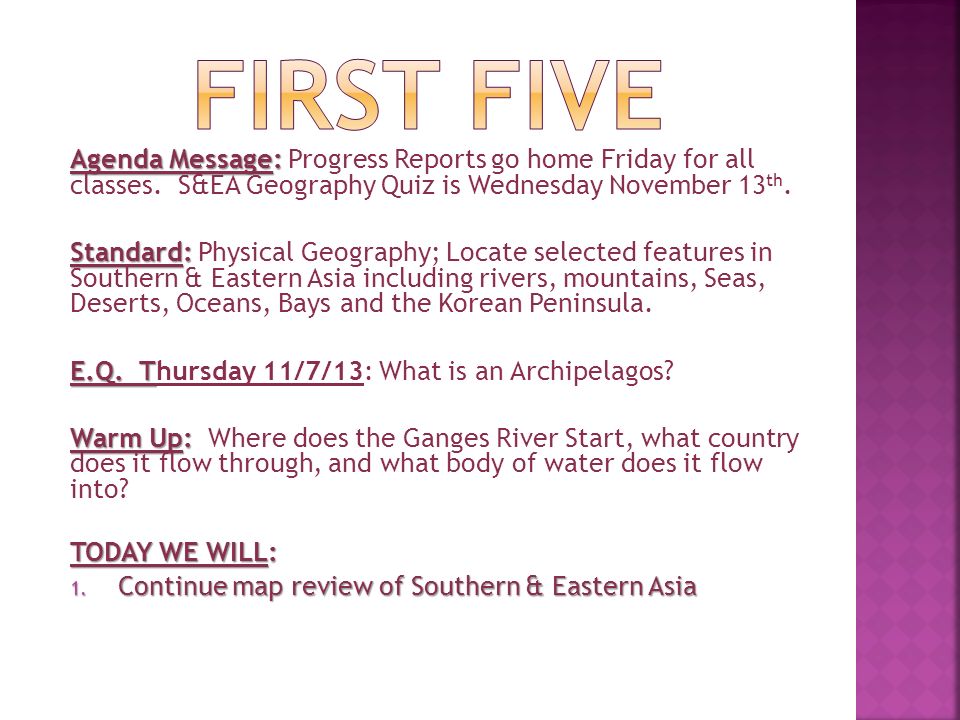 FIRST FIVE

Agenda Message: Progress Reports go home Friday for all classes. S&EA Geography Quiz is Wednesday November 13th.

Standard: Physical Geography; Locate selected features in Southern & Eastern Asia including rivers, mountains, Seas, Deserts, Oceans, Bays and the Korean Peninsula.

E.Q. Thursday 11/7/13: What is an Archipelagos?

Warm Up: Where does the Ganges River Start, what country does it flow through, and what body of water does it flow into?

TODAY WE WILL:
1. Continue map review of Southern & Eastern Asia